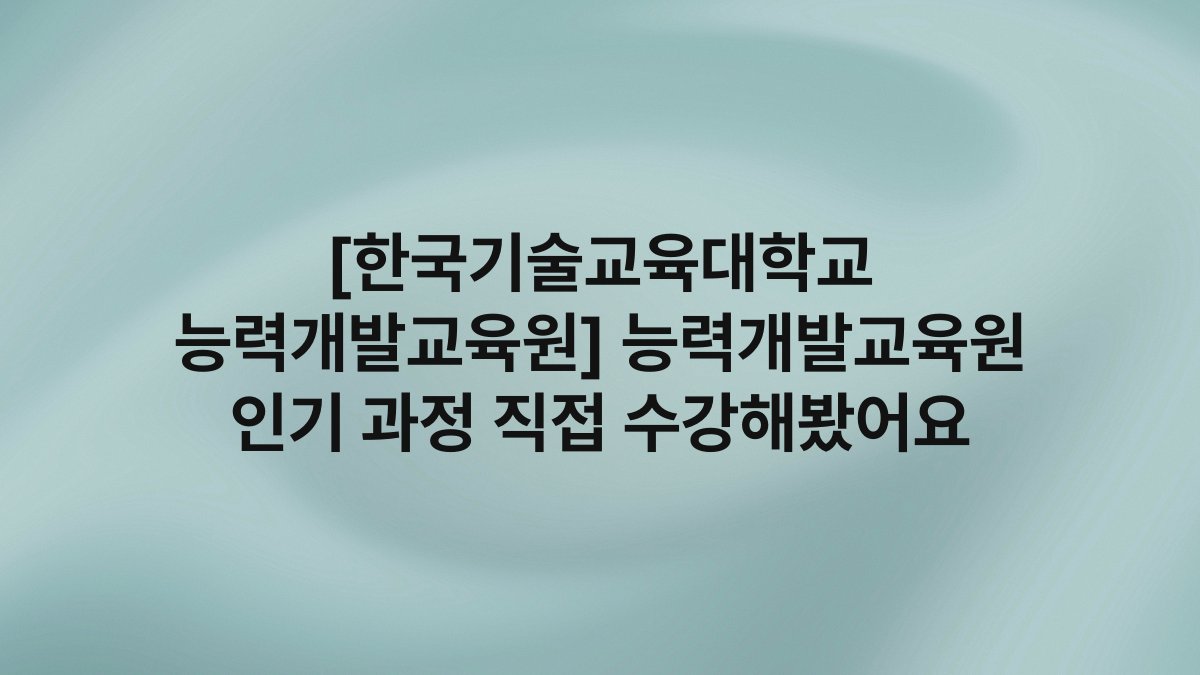 [한국기술교육대학교 능력개발교육원] 능력개발교육원 인기 과정 직접 수강해봤어요